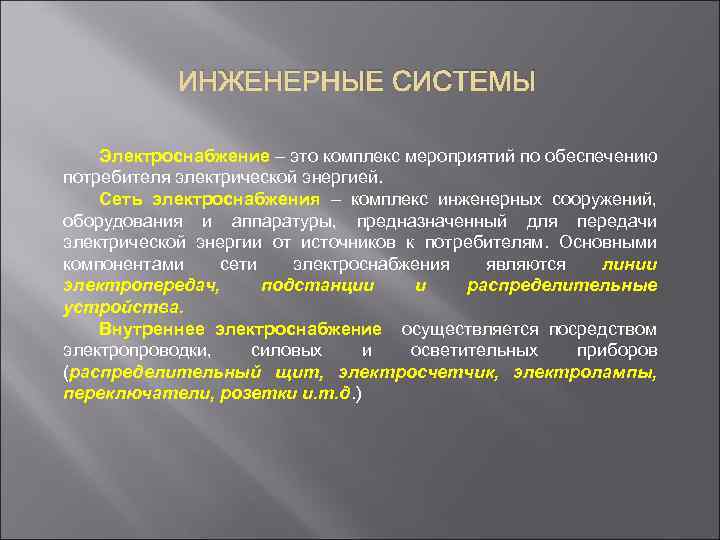 ИНЖЕНЕРНЫЕ СИСТЕМЫ

Электроснабжение – это комплекс мероприятий по обеспечению потребителя электрической энергией.

Сеть электроснабжения – комплекс инженерных сооружений, оборудования и аппаратуры, предназначенный для передачи электрической энергии от источников к потребителям. Основными компонентами сети электроснабжения являются линии электропередач, подстанции и распределительные устройства.

Внутреннее электроснабжение осуществляется посредством электропроводки, силовых и осветительных приборов (распределительный щит, электросчетчик, электролампы, переключатели, розетки и.т.д.)